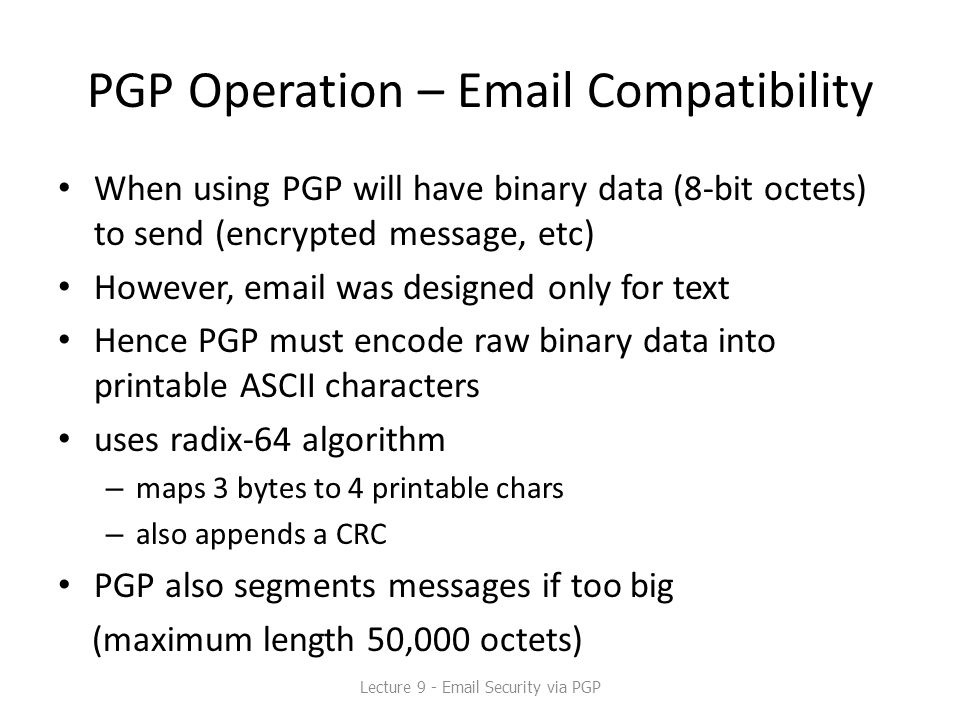 PGP Operation – Email Compatibility

• When using PGP will have binary data (8-bit octets) to send (encrypted message, etc)
• However, email was designed only for text
• Hence PGP must encode raw binary data into printable ASCII characters
• uses radix-64 algorithm
– maps 3 bytes to 4 printable chars
– also appends a CRC
• PGP also segments messages if too big
(maximum length 50,000 octets)

Lecture 9 - Email Security via PGP